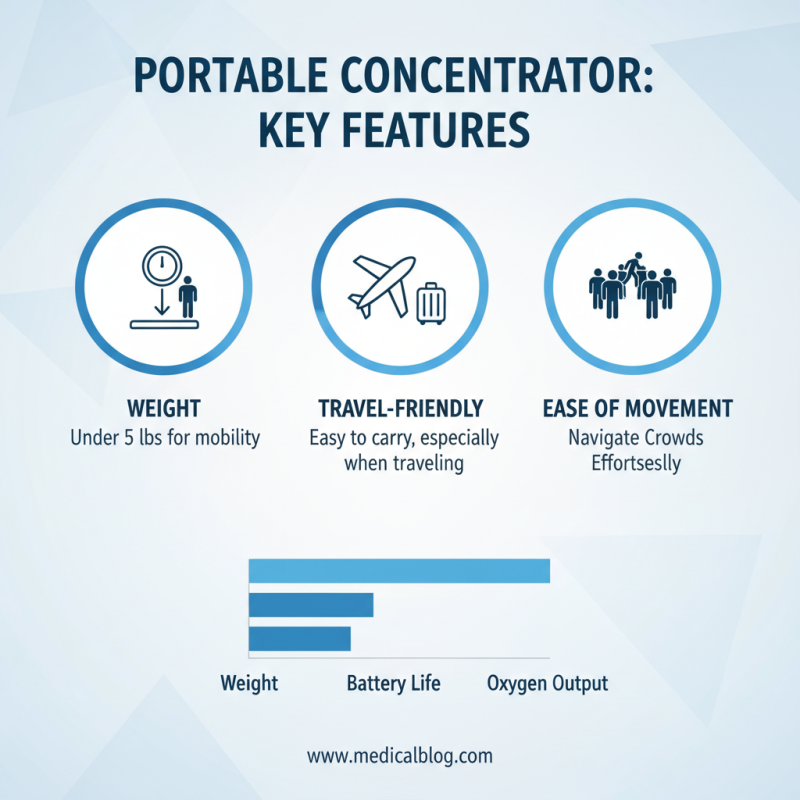 PORTABLE CONCENTRATOR: KEY FEATURES

WEIGHT
Under 5 lbs for mobility

TRAVEL-FRIENDLY
Easy to carry, especially when traveling

EASE OF MOVEMENT
Navigate Crowds Effortseslly

Weight
Battery Life
Oxygen Output

www.medicalblog.com